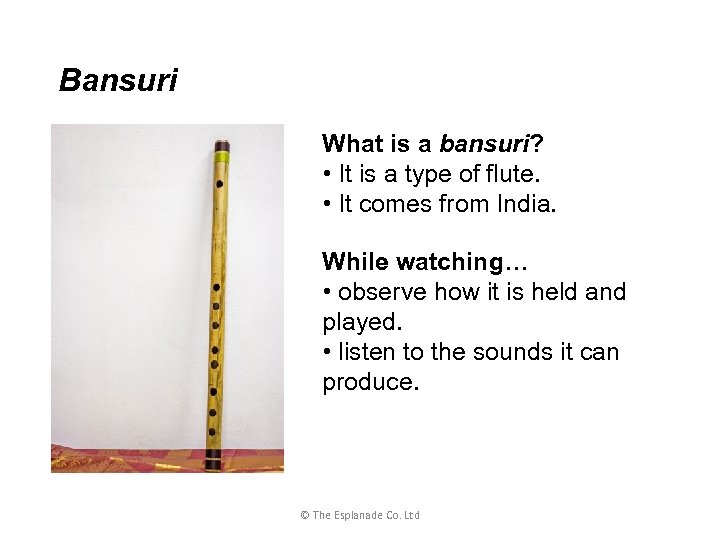 Bansuri

What is a bansuri?
• It is a type of flute.
• It comes from India.

While watching…
• observe how it is held and played.
• listen to the sounds it can produce.

© The Esplanade Co. Ltd